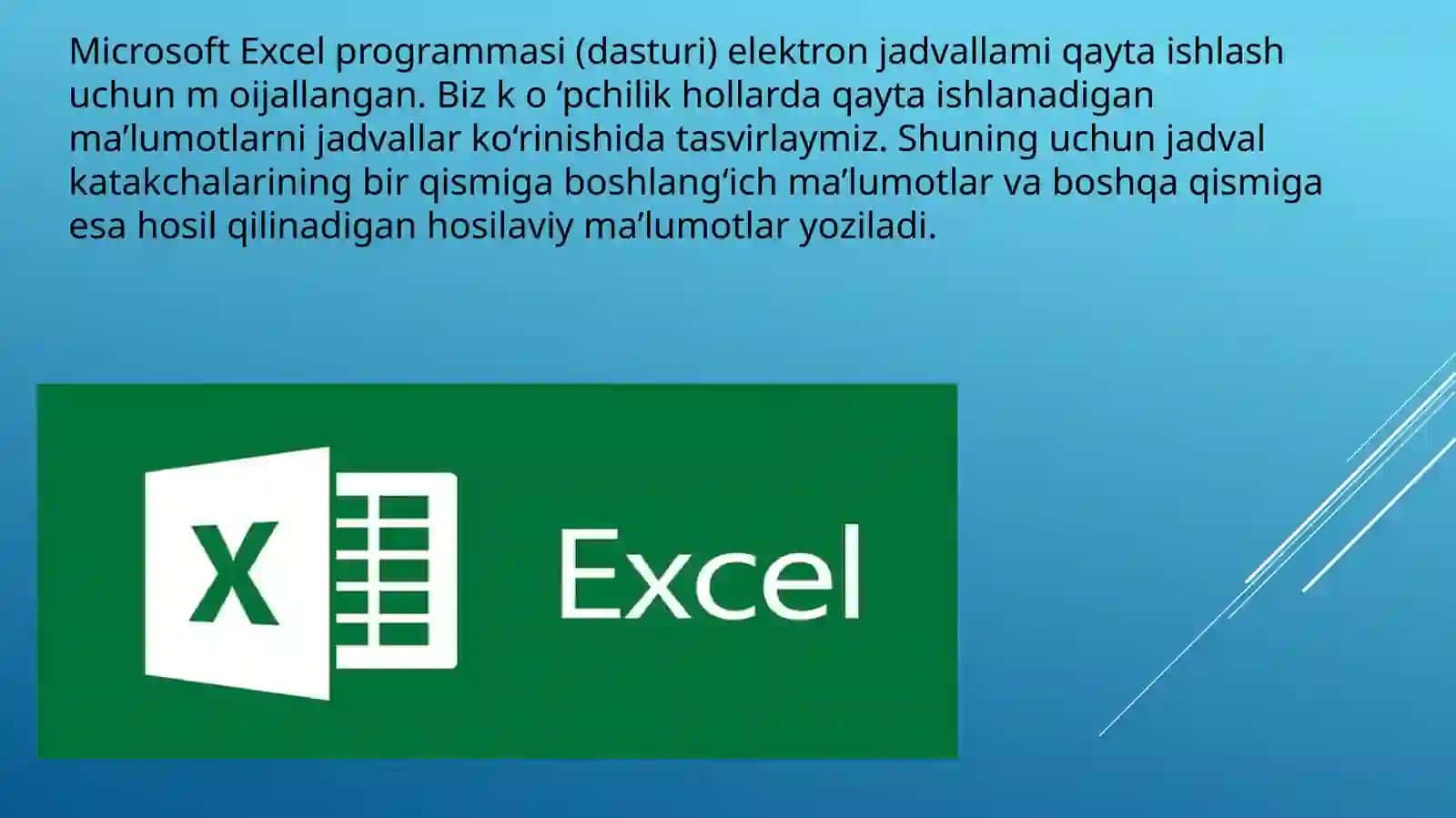 Microsoft Excel programmasi (dasturi) elektron jadvallami qayta ishlash uchun m oijallangan. Biz k o ‘pchilik hollarda qayta ishlanadigan ma’lumotlarni jadvallar ko‘rinishida tasvirlaymiz. Shuning uchun jadval katakchalarining bir qismiga boshlang‘ich ma’lumotlar va boshqa qismiga esa hosil qilinadigan hosilaviy ma’lumotlar yoziladi.

X

Excel